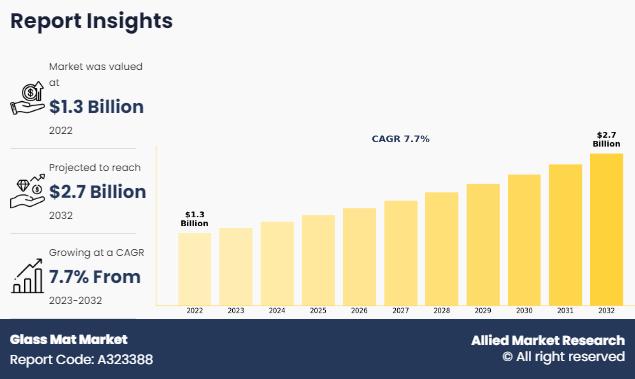 Report Insights

Market was valued at

$1.3 Billion

2022

Projected to reach

$2.7 Billion

2032

Growing at a CAGR

7.7% From

2023-2032

CAGR 7.7%

$1.3 Billion

$2.7 Billion

2022 2023 2024 2025 2026 2027 2028 2029 2030 2031 2032

Glass Mat Market

Report Code: A323388

Allied Market Research

© All right reserved